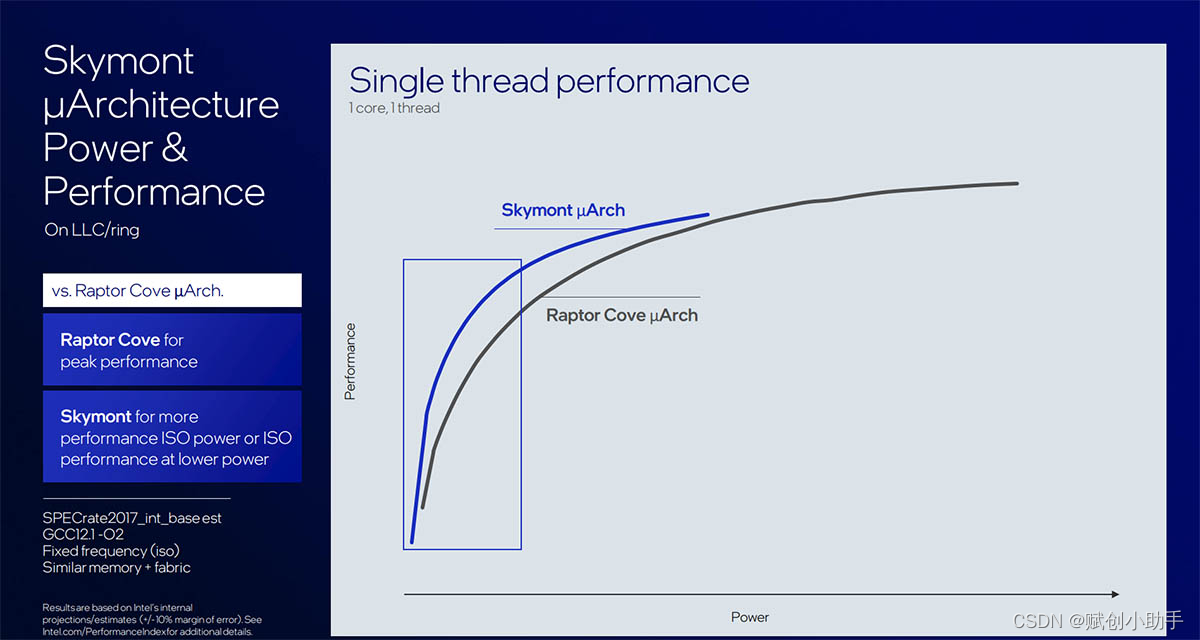 Skymont μArchitecture Power & Performance
On LLC/ring

vs. Raptor Cove μArch.

Raptor Cove for peak performance

Skymont for more performance ISO power or ISO performance at lower power

SPECrate2017_int_base est
GCC12.1 -O2
Fixed frequency (iso)
Similar memory + fabric

Results are based on Intel's internal projections/estimates (+/-10% margin of error). See Intel.com/PerformanceIndex for additional details.

Single thread performance
1 core, 1 thread

Skymont μArch

Raptor Cove μArch

Performance

Power

CSDN @赋创小助手